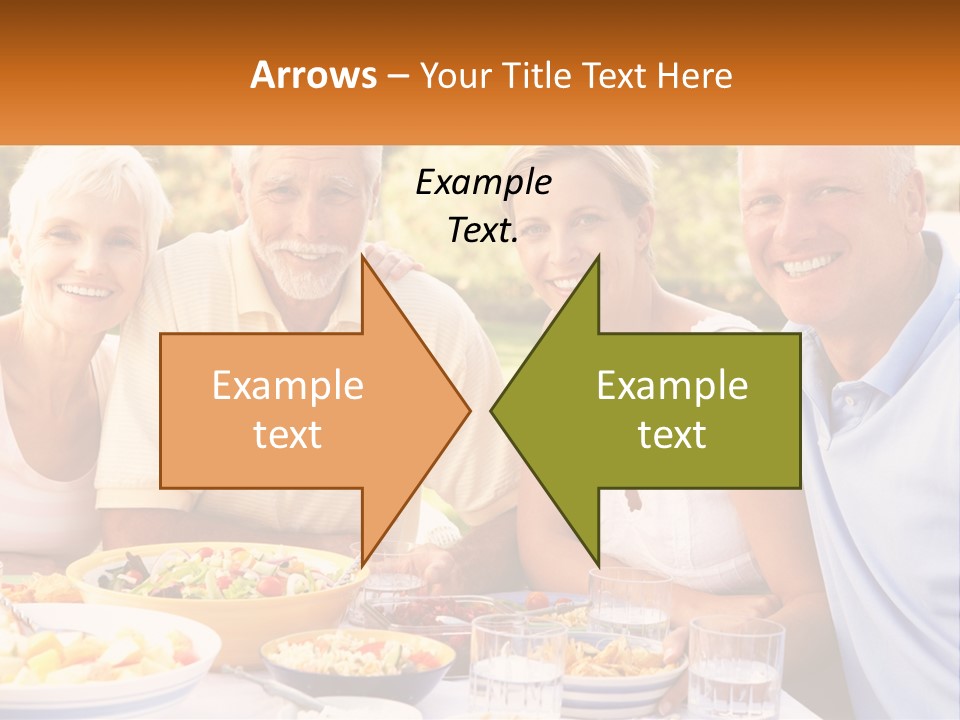 Arrows – Your Title Text Here

Example Text.

Example text

Example text